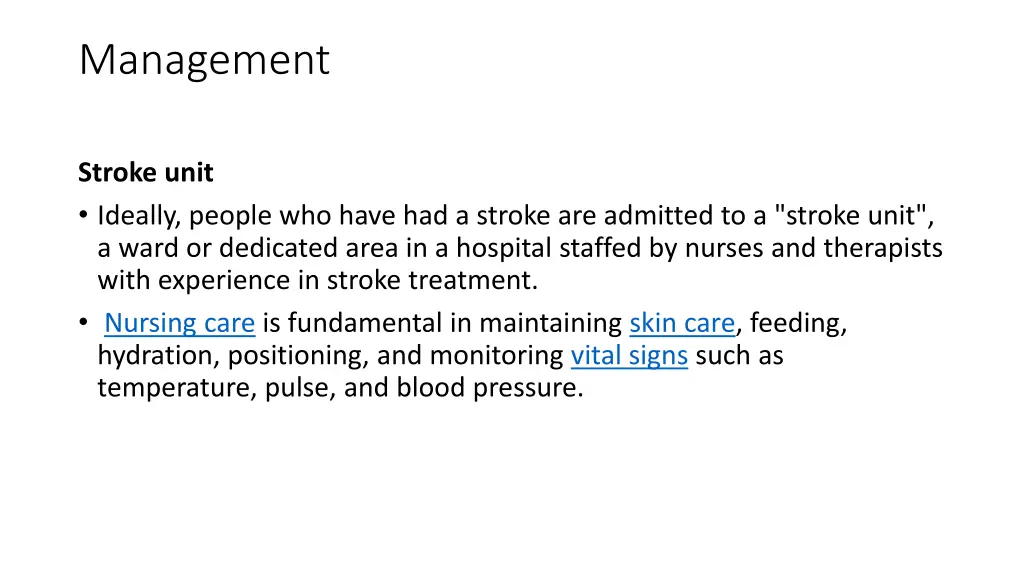 Management

Stroke unit

• Ideally, people who have had a stroke are admitted to a "stroke unit", a ward or dedicated area in a hospital staffed by nurses and therapists with experience in stroke treatment.

• Nursing care is fundamental in maintaining skin care, feeding, hydration, positioning, and monitoring vital signs such as temperature, pulse, and blood pressure.